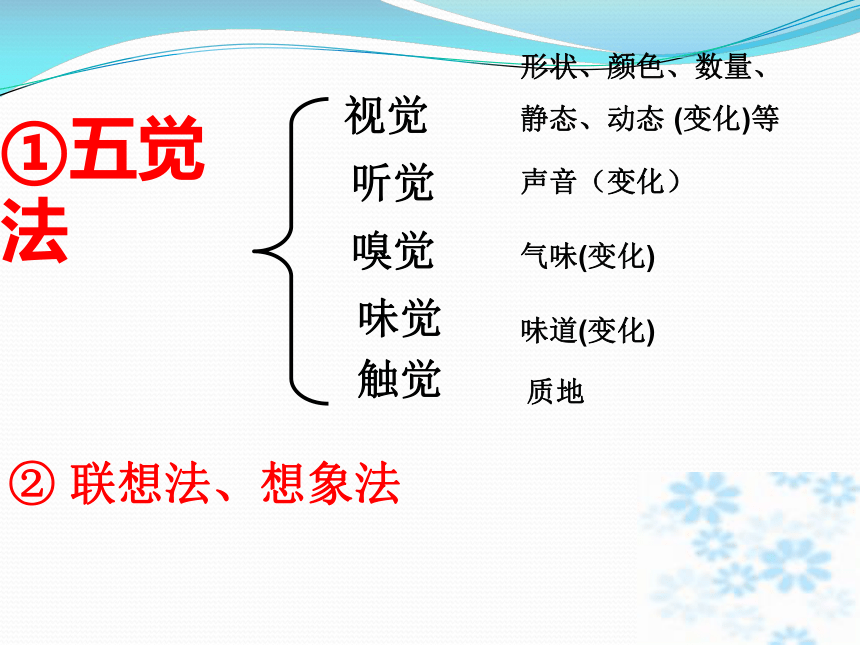 ①五觉法

视觉 形状、颜色、数量、静态、动态 (变化)等

听觉 声音（变化）

嗅觉 气味(变化)

味觉 味道(变化)

触觉 质地

② 联想法、想象法